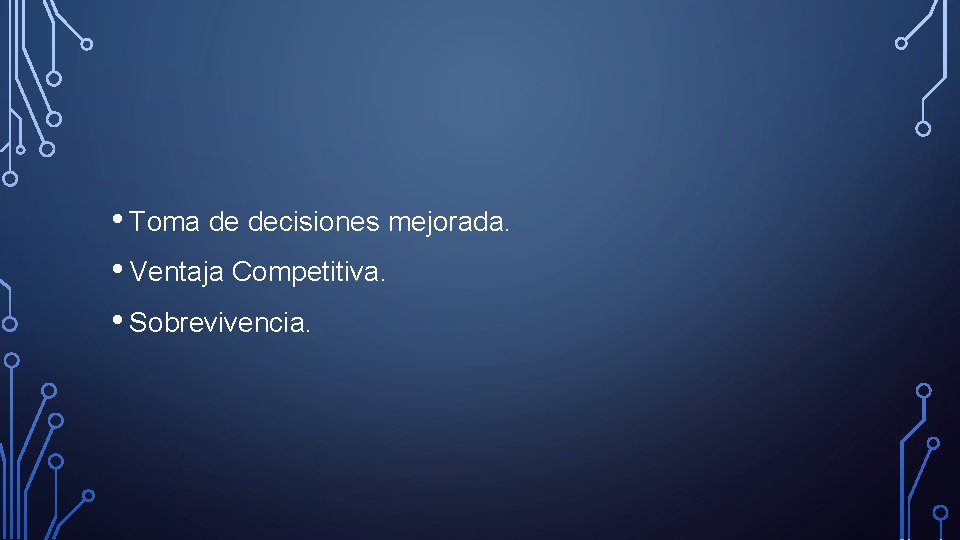 • Toma de decisiones mejorada.

• Ventaja Competitiva.

• Sobrevivencia.